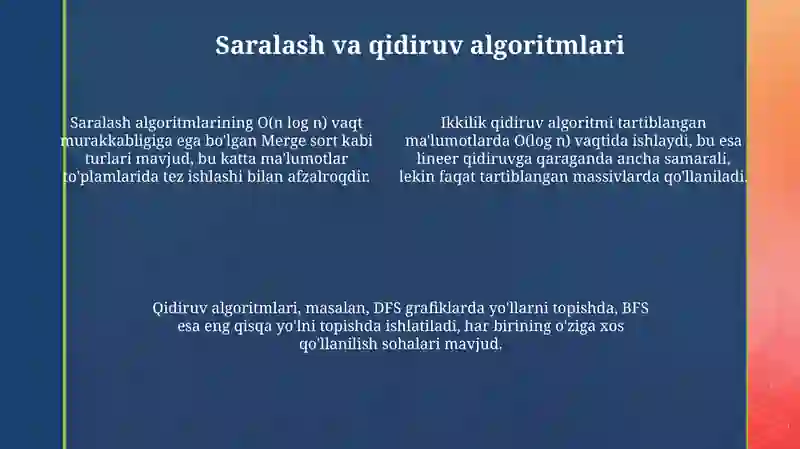 Saralash va qidiruv algoritmlari

Saralash algoritmlarining O(n log n) vaqt murakkabligiga ega bo'lgan Merge sort kabi turlari mavjud, bu katta ma'lumotlar to'plamlarida tez ishlashi bilan afzalroqdir.

Ikkilik qidiruv algoritmi tartiblangan ma'lumotlarda O(log n) vaqtida ishlaydi, bu esa lineer qidiruvga qaraganda ancha samarali, lekin faqat tartiblangan massivlarda qo'llaniladi.

Qidiruv algoritmlari, masalan, DFS grafiklarda yo'llarni topishda, BFS esa eng qisqa yo'lni topishda ishlatiladi, har birining o'ziga xos qo'llanilish sohalari mavjud.